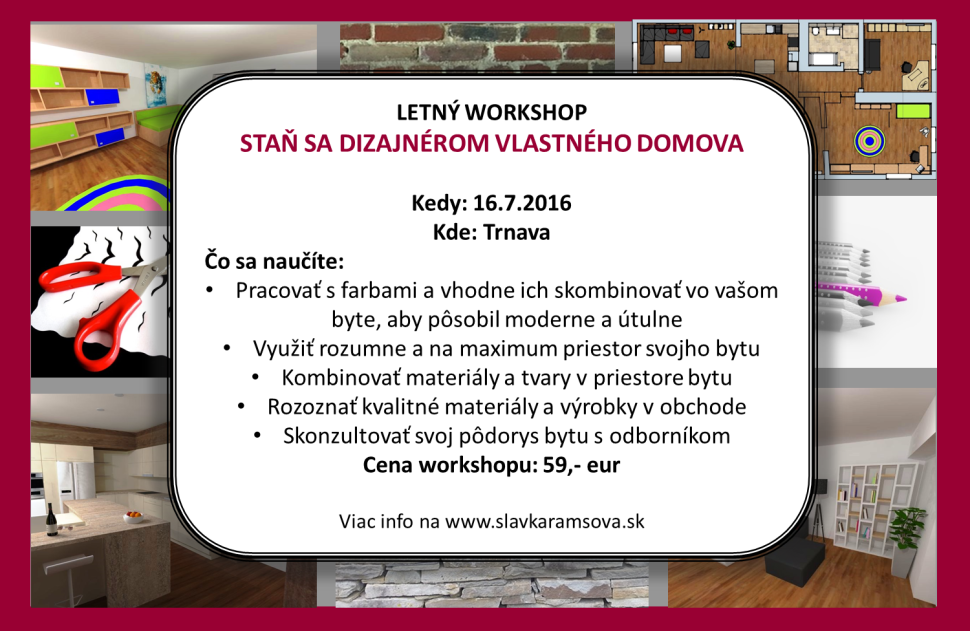 LETNÝ WORKSHOP
STAŇ SA DIZAJNÉROM VLASTNÉHO DOMOVA

Kedy: 16.7.2016
Kde: Trnava

Čo sa naučíte:
• Pracovať s farbami a vhodne ich skombinovať vo vašom byte, aby pôsobil moderne a útulne
• Využiť rozumne a na maximum priestor svojho bytu
• Kombinovať materiály a tvary v priestore bytu
• Rozoznať kvalitné materiály a výrobky v obchode
• Skonzultovať svoj pôdorys bytu s odborníkom
Cena workshopu: 59,- eur

Viac info na www.slavkaramsova.sk